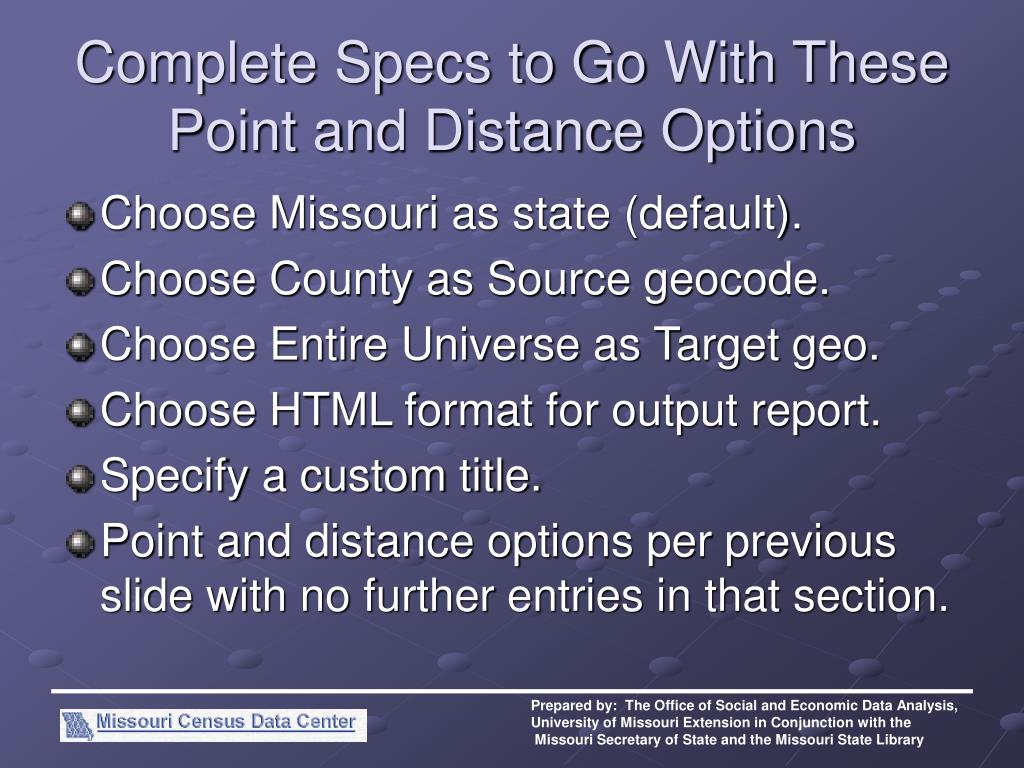 Complete Specs to Go With These Point and Distance Options

Choose Missouri as state (default).

Choose County as Source geocode.

Choose Entire Universe as Target geo.

Choose HTML format for output report.

Specify a custom title.

Point and distance options per previous slide with no further entries in that section.

Missouri Census Data Center

Prepared by: The Office of Social and Economic Data Analysis, University of Missouri Extension in Conjunction with the Missouri Secretary of State and the Missouri State Library